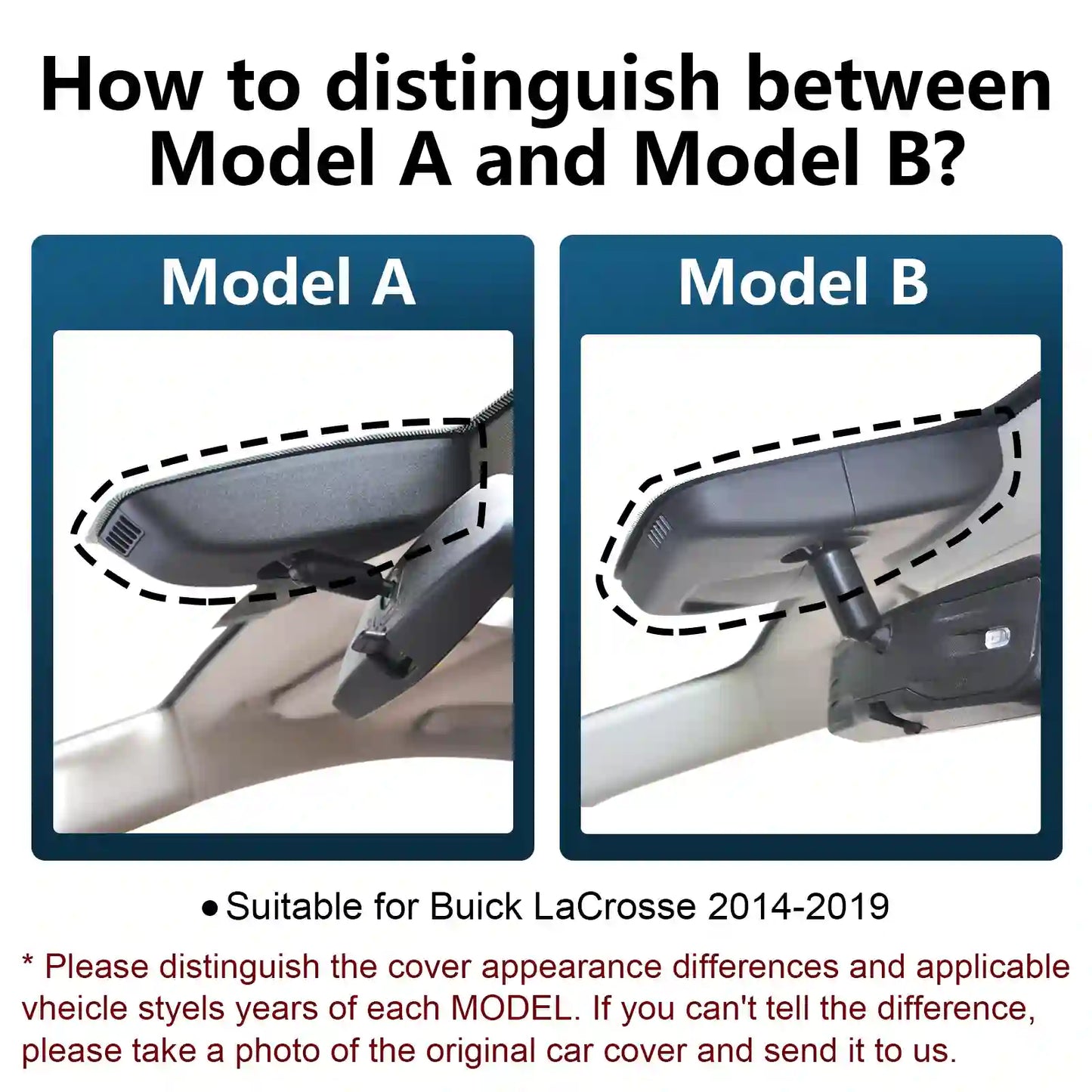 How to distinguish between Model A and Model B?

Model A

Model B

● Suitable for Buick LaCrosse 2014-2019

* Please distinguish the cover appearance differences and applicable vheicle styels years of each MODEL. If you can't tell the difference, please take a photo of the original car cover and send it to us.